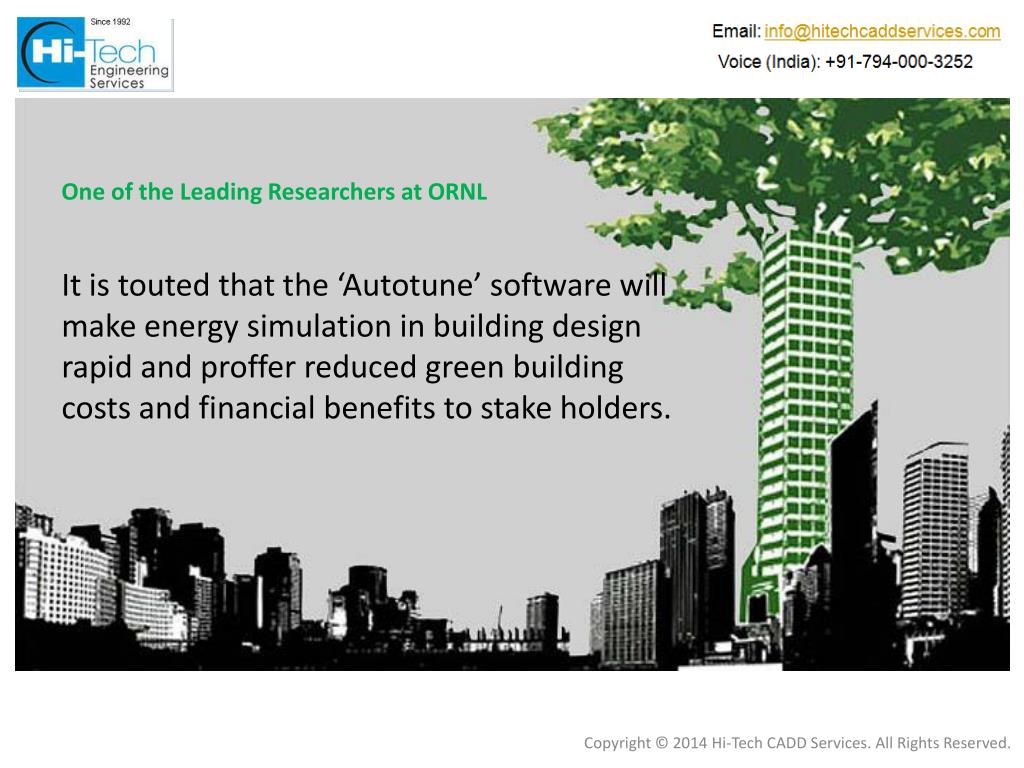 Since 1992
Hi-Tech
Engineering
Services

Email: info@hitechcaddservices.com
Voice (India): +91-794-000-3252

One of the Leading Researchers at ORNL

It is touted that the ‘Autotune’ software will make energy simulation in building design rapid and proffer reduced green building costs and financial benefits to stake holders.

Copyright © 2014 Hi-Tech CADD Services. All Rights Reserved.